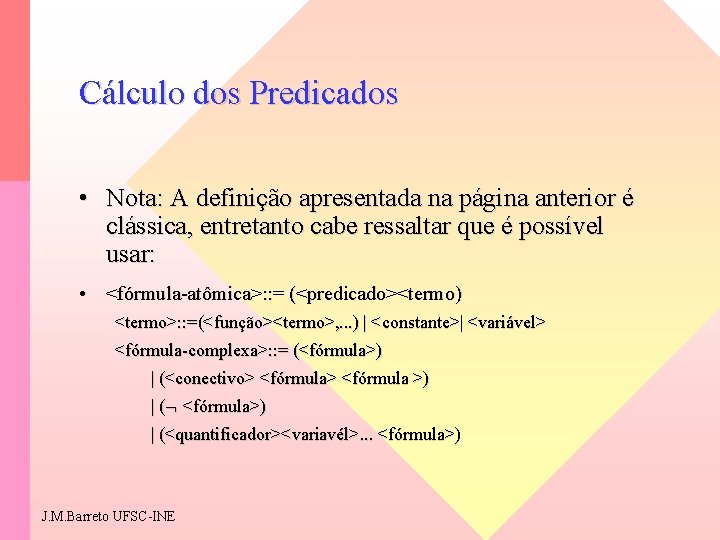 Cálculo dos Predicados

• Nota: A definição apresentada na página anterior é clássica, entretanto cabe ressaltar que é possível usar:

• <fórmula-atômica>::= (<predicado><termo)
<termo>::=(<função><termo>,...) | <constante>| <variável>
<fórmula-complexa>::= (<fórmula>)
| (<conectivo> <fórmula> <fórmula >)
| (¬ <fórmula>)
| (<quantificador><variavél>... <fórmula>)

J.M.Barreto UFSC-INE